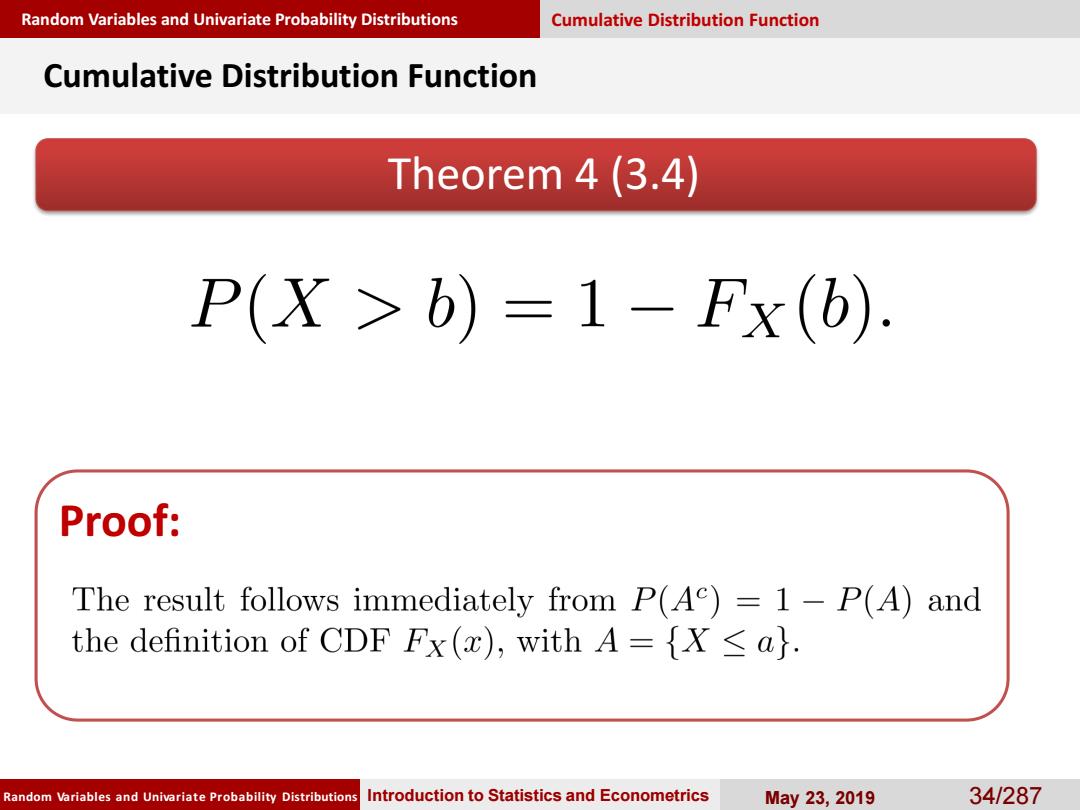 Random Variables and Univariate Probability Distributions Cumulative Distribution Function

Cumulative Distribution Function

Theorem 4 (3.4)

$P(X > b) = 1 - F_X(b).$

Proof:

The result follows immediately from $P(A^c) = 1 - P(A)$ and the definition of CDF $F_X(x)$, with $A = \{X \leq a\}$.

Random Variables and Univariate Probability Distributions Introduction to Statistics and Econometrics May 23, 2019 34/287